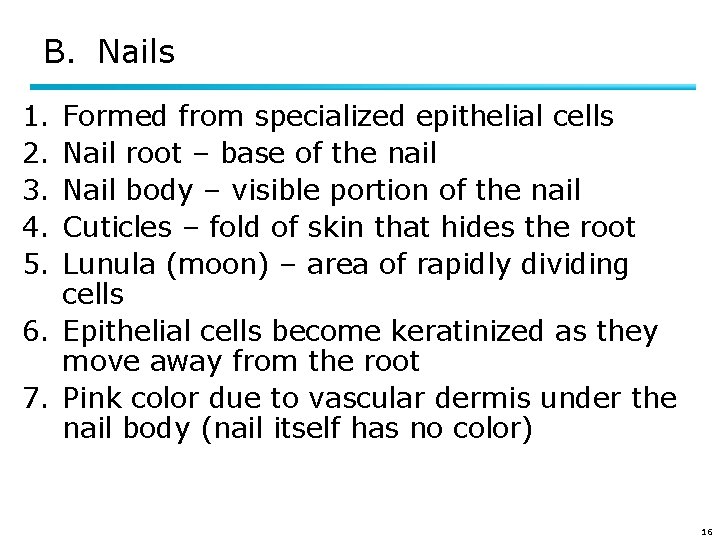 B. Nails

1. Formed from specialized epithelial cells
2. Nail root – base of the nail
3. Nail body – visible portion of the nail
4. Cuticles – fold of skin that hides the root
5. Lunula (moon) – area of rapidly dividing cells
6. Epithelial cells become keratinized as they move away from the root
7. Pink color due to vascular dermis under the nail body (nail itself has no color)

16